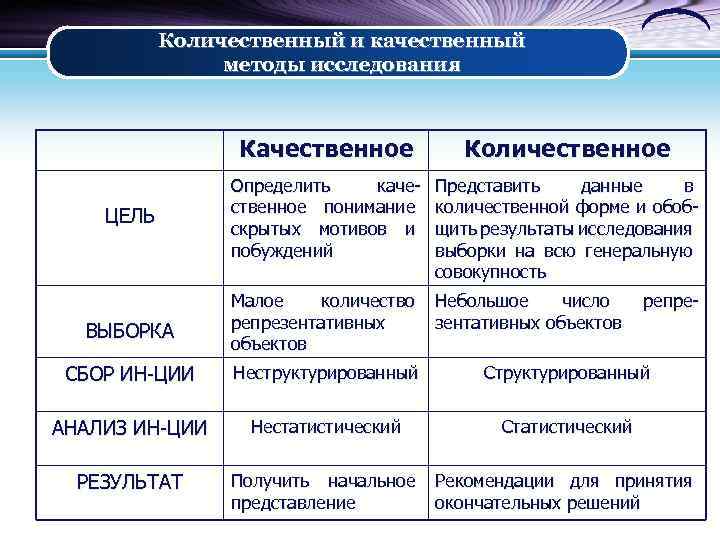 Количественный и качественный методы исследования

| | Качественное | Количественное |
|---|---|---|
| ЦЕЛЬ | Определить качественное понимание скрытых мотивов и побуждений | Представить данные в количественной форме и обобщить результаты исследования выборки на всю генеральную совокупность |
| ВЫБОРКА | Малое количество репрезентативных объектов | Небольшое число репрезентативных объектов |
| СБОР ИН-ЦИИ | Неструктурированный | Структурированный |
| АНАЛИЗ ИН-ЦИИ | Нестатистический | Статистический |
| РЕЗУЛЬТАТ | Получить начальное представление | Рекомендации для принятия окончательных решений |